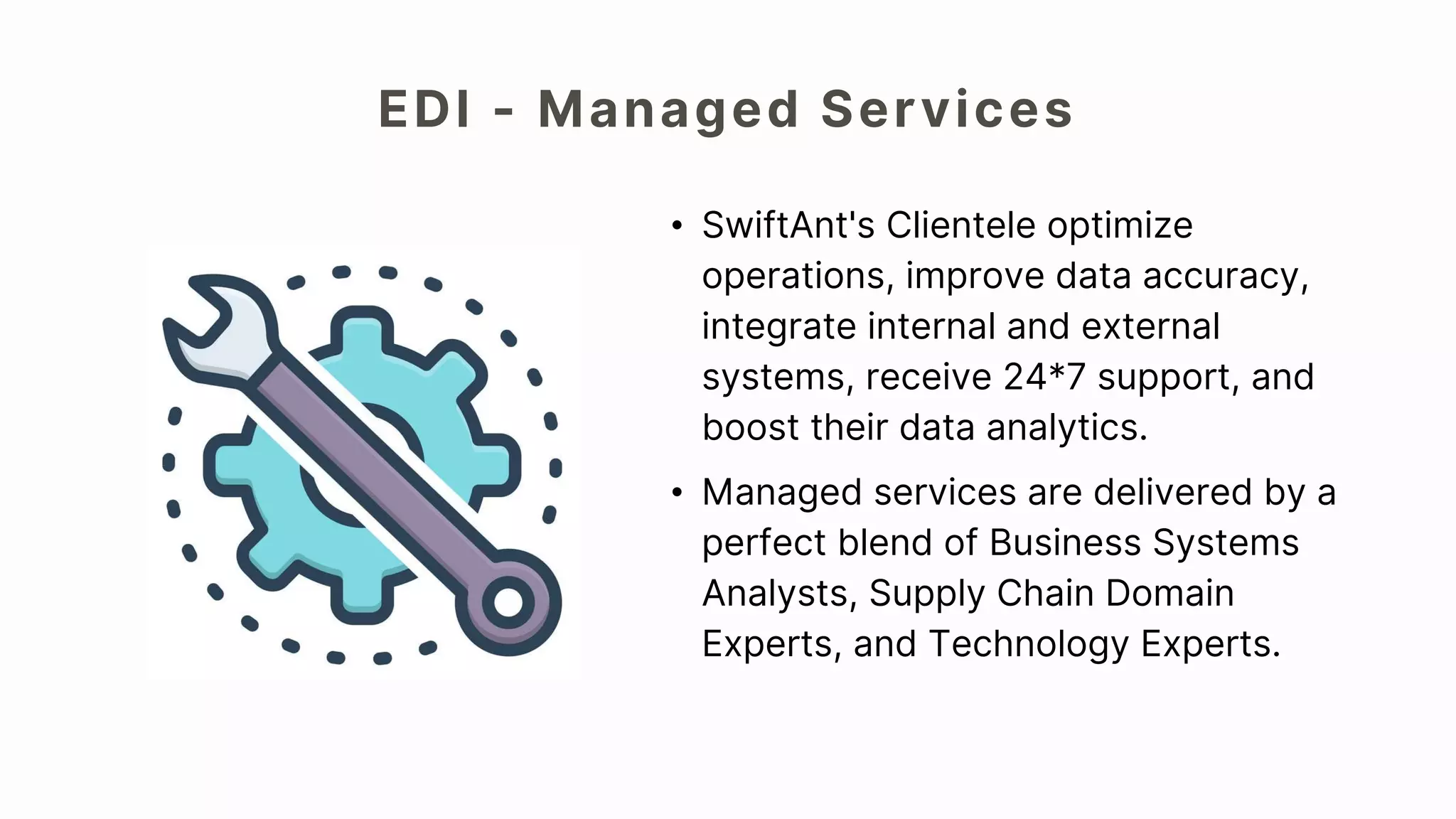 EDI - Managed Services

• SwiftAnt's Clientele optimize operations, improve data accuracy, integrate internal and external systems, receive 24*7 support, and boost their data analytics.

• Managed services are delivered by a perfect blend of Business Systems Analysts, Supply Chain Domain Experts, and Technology Experts.